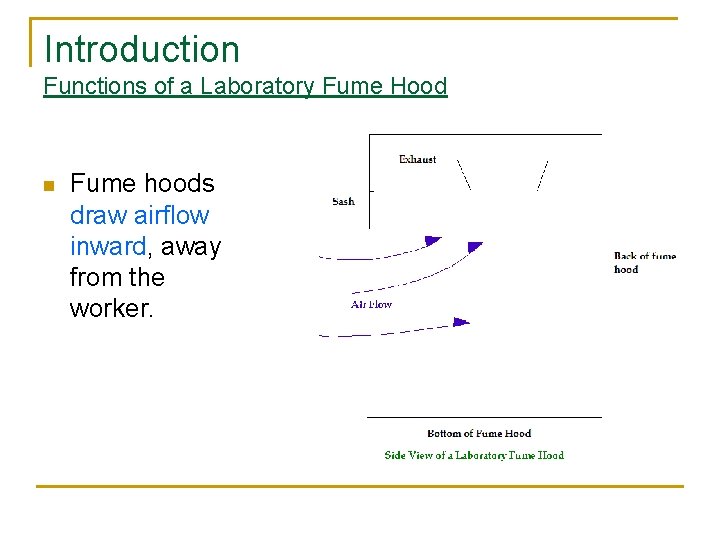 Introduction
Functions of a Laboratory Fume Hood

Fume hoods draw airflow inward, away from the worker.

Exhaust

Sash

Back of fume hood

Air Flow

Bottom of Fume Hood

Side View of a Laboratory Fume Hood